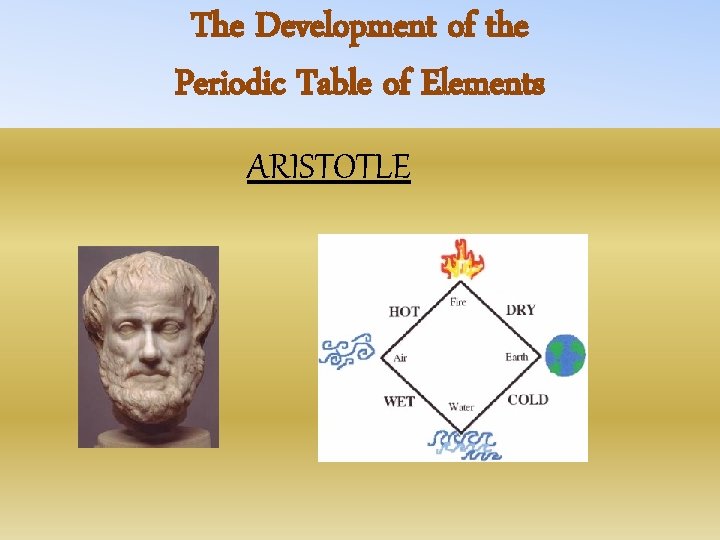 The Development of the Periodic Table of Elements

ARISTOTLE

HOT
Fire
DRY
Air
Earth
WET
Water
COLD